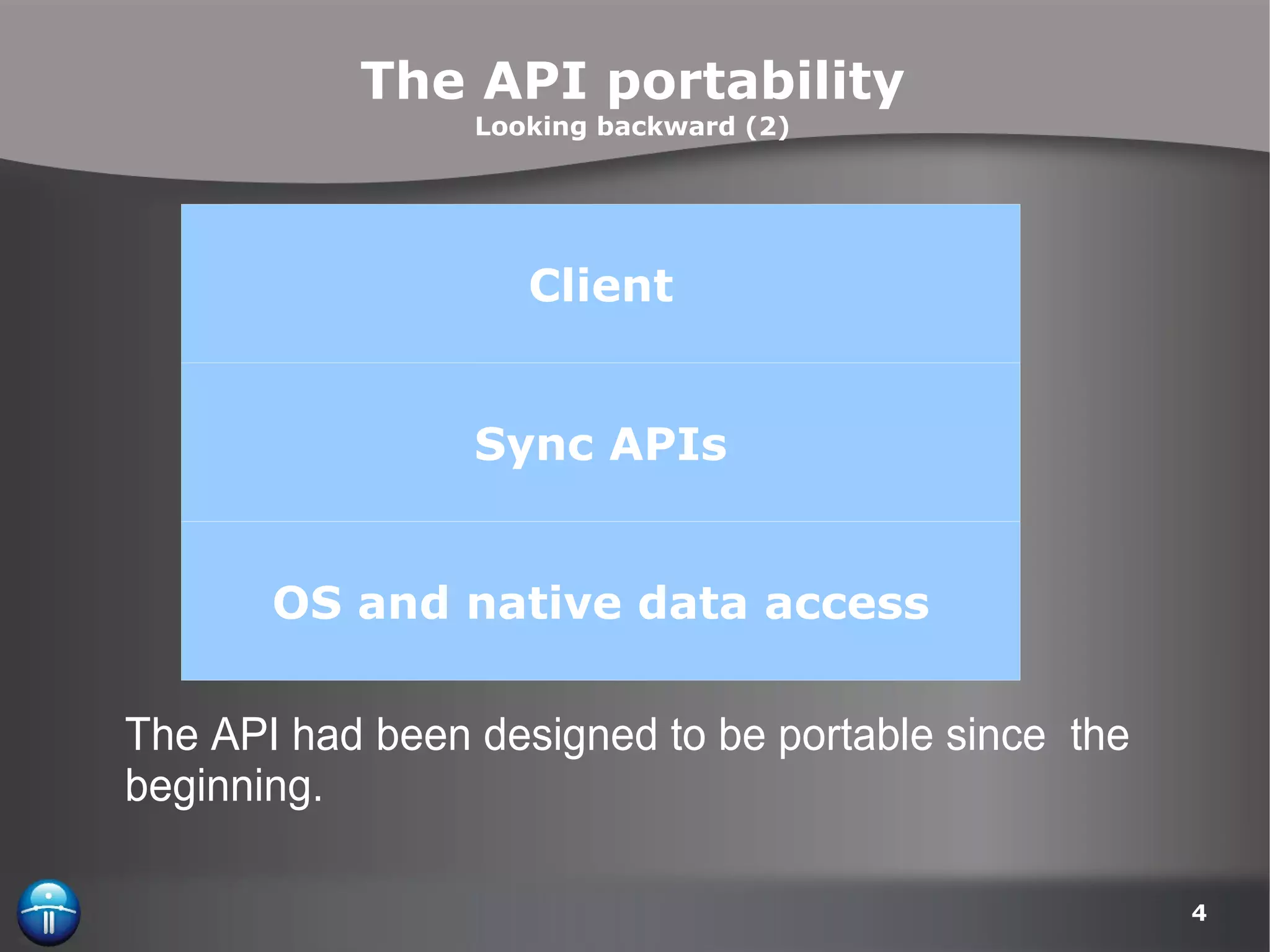 The API portability
Looking backward (2)

Client

Sync APIs

OS and native data access

The API had been designed to be portable since  the beginning.

4